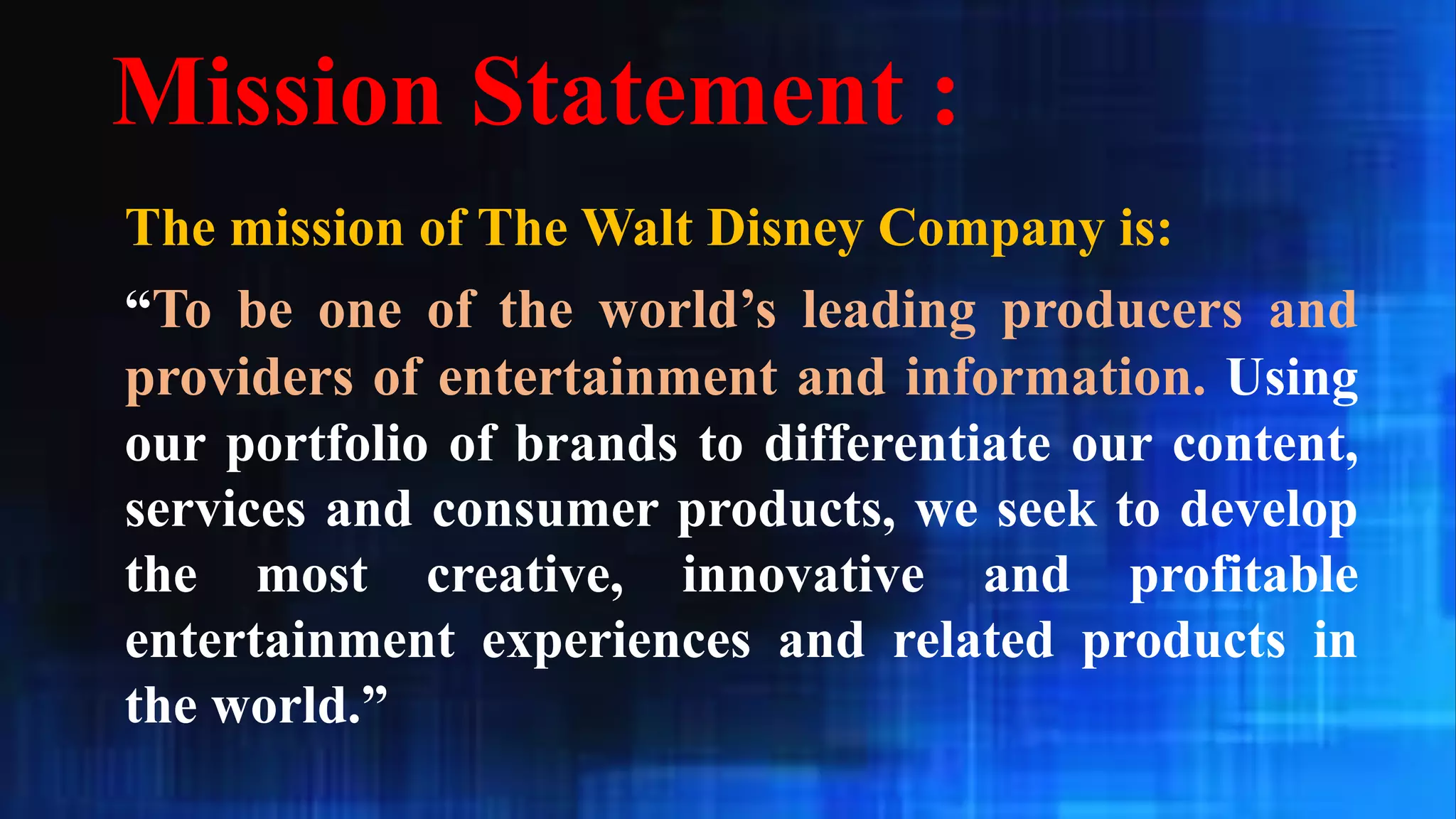 Mission Statement :

The mission of The Walt Disney Company is:

“To be one of the world’s leading producers and providers of entertainment and information. Using our portfolio of brands to differentiate our content, services and consumer products, we seek to develop the most creative, innovative and profitable entertainment experiences and related products in the world.”